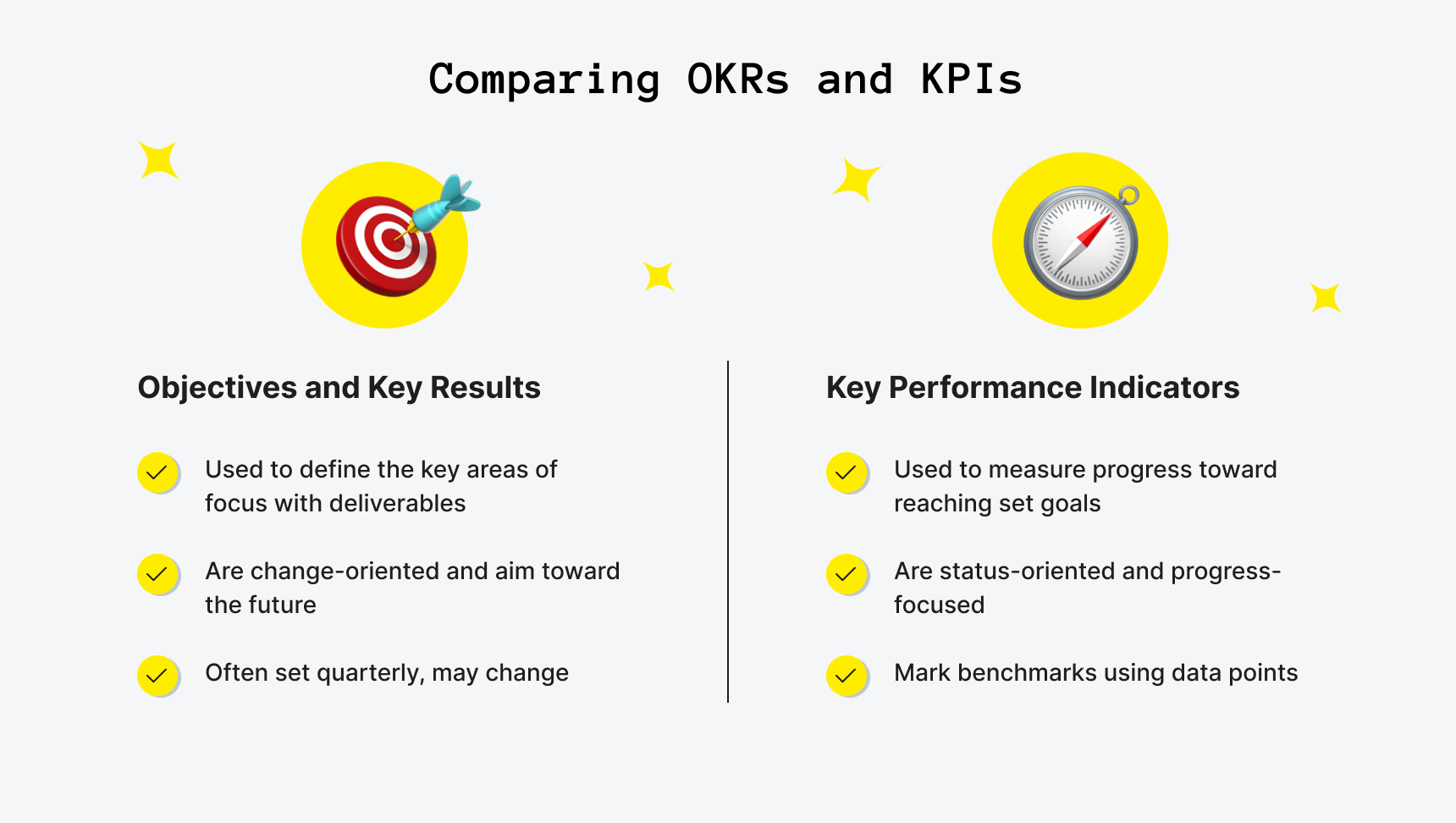 Comparing OKRs and KPIs

Objectives and Key Results

Used to define the key areas of focus with deliverables

Are change-oriented and aim toward the future

Often set quarterly, may change

Key Performance Indicators

Used to measure progress toward reaching set goals

Are status-oriented and progress-focused

Mark benchmarks using data points